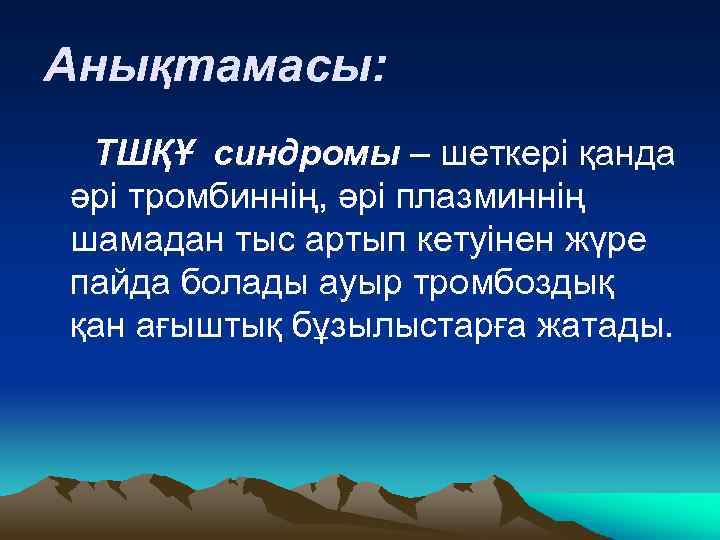 Анықтамасы:

ТШҚҰ синдромы – шеткері қанда әрі тромбиннің, әрі плазминнің шамадан тыс артып кетуінен жүре пайда болады ауыр тромбоздық қан ағыштық бұзылыстарға жатады.